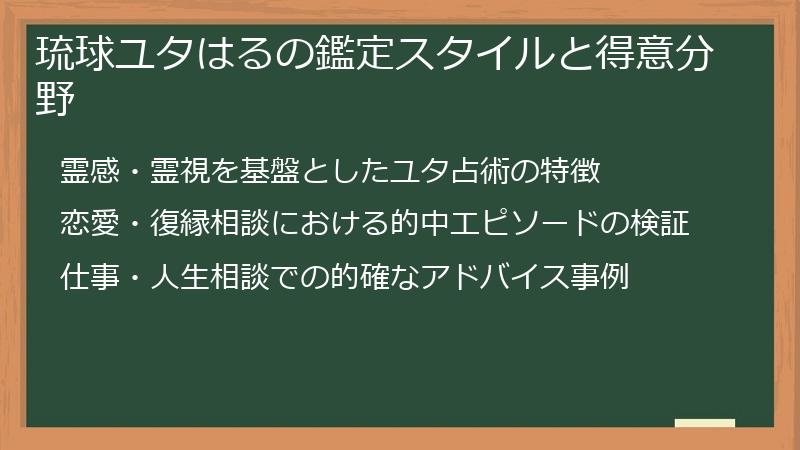 琉球ユタはるの鑑定スタイルと得意分野

霊感・霊視を基盤としたユタ占術の特徴

恋愛・復縁相談における的中エピソードの検証

仕事・人生相談での的確なアドバイス事例